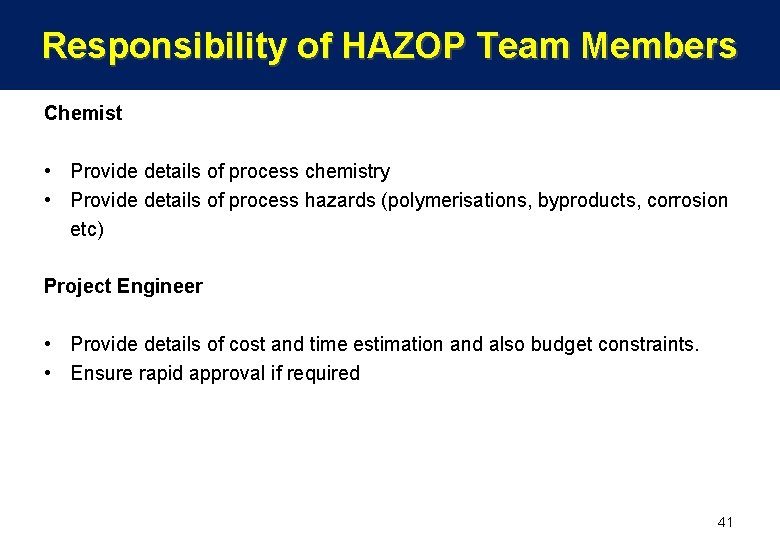 Responsibility of HAZOP Team Members

Chemist

• Provide details of process chemistry
• Provide details of process hazards (polymerisations, byproducts, corrosion etc)

Project Engineer

• Provide details of cost and time estimation and also budget constraints.
• Ensure rapid approval if required

41